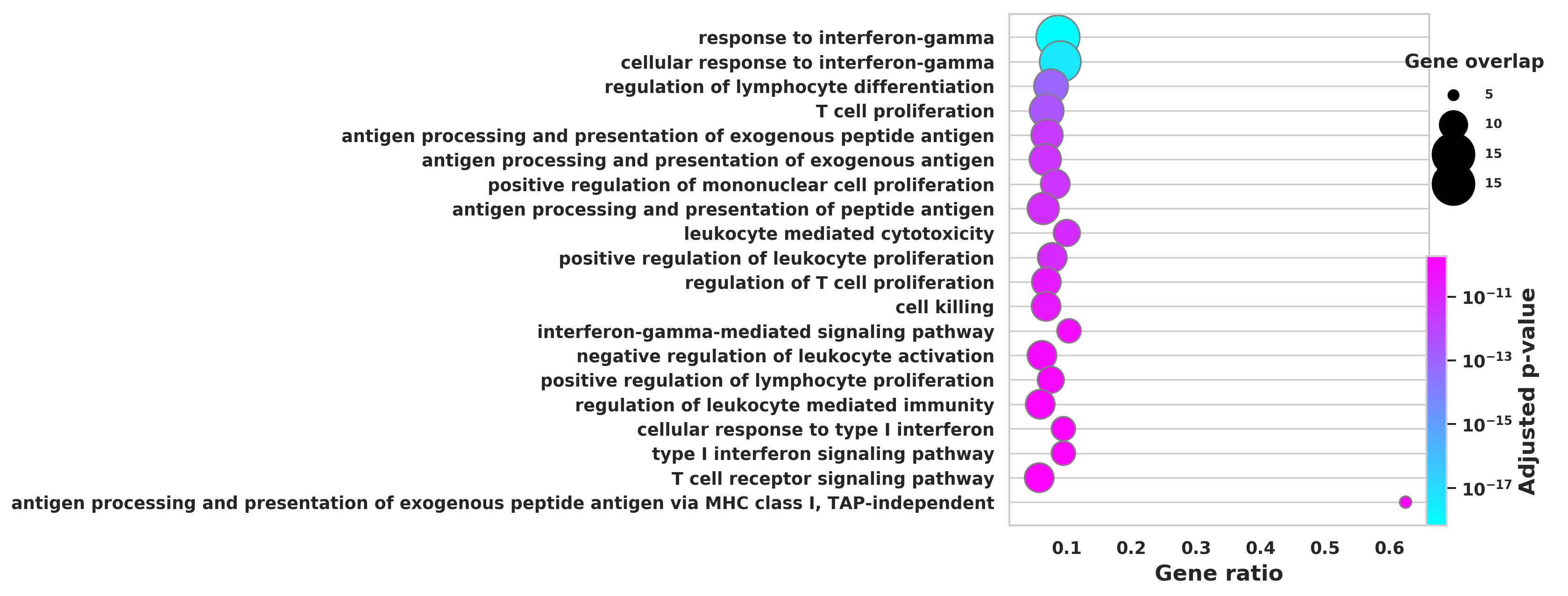 response to interferon-gamma
cellular response to interferon-gamma
regulation of lymphocyte differentiation
T cell proliferation
antigen processing and presentation of exogenous peptide antigen
antigen processing and presentation of exogenous antigen
positive regulation of mononuclear cell proliferation
antigen processing and presentation of peptide antigen
leukocyte mediated cytotoxicity
positive regulation of leukocyte proliferation
regulation of T cell proliferation
cell killing
interferon-gamma-mediated signaling pathway
negative regulation of leukocyte activation
positive regulation of lymphocyte proliferation
regulation of leukocyte mediated immunity
cellular response to type I interferon
type I interferon signaling pathway
T cell receptor signaling pathway
antigen processing and presentation of exogenous peptide antigen via MHC class I, TAP-independent

0.1 0.2 0.3 0.4 0.5 0.6
Gene ratio

Gene overlap
5
10
15
15

$10^{-11}$
$10^{-13}$
$10^{-15}$
$10^{-17}$
Adjusted p-value